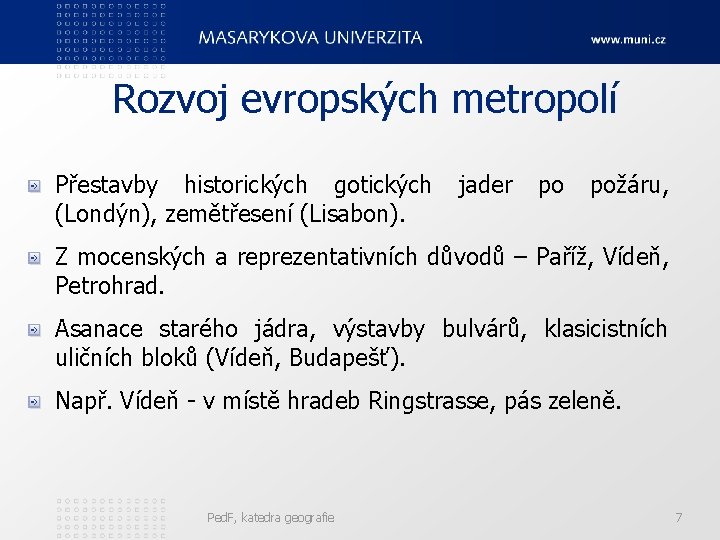 MASARYKOVA UNIVERZITA

www.muni.cz

Rozvoj evropských metropolí

Přestavby historických gotických jader po požáru, (Londýn), zemětřesení (Lisabon).

Z mocenských a reprezentativních důvodů – Paříž, Vídeň, Petrohrad.

Asanace starého jádra, výstavby bulvárů, klasicistních uličních bloků (Vídeň, Budapešť).

Např. Vídeň - v místě hradeb Ringstrasse, pás zeleně.

PedF, katedra geografie

7